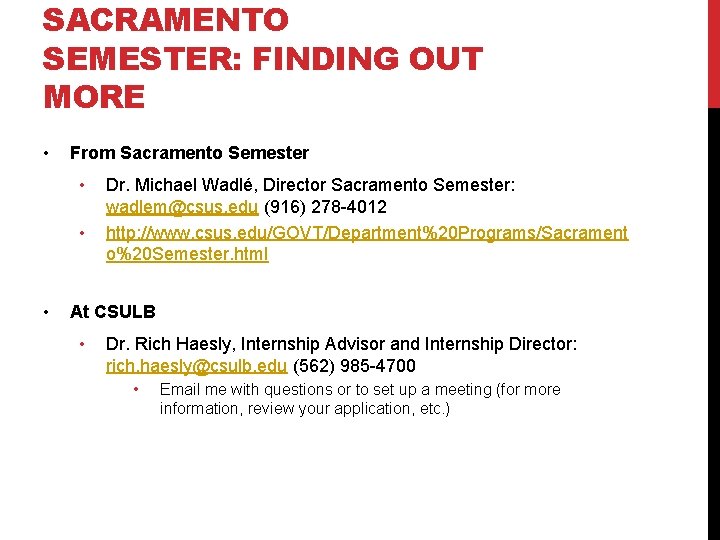 SACRAMENTO SEMESTER: FINDING OUT MORE

• From Sacramento Semester

• Dr. Michael Wadlé, Director Sacramento Semester: wadlem@csus.edu (916) 278-4012

• http://www.csus.edu/GOVT/Department%20Programs/Sacramento%20Semester.html

• At CSULB

• Dr. Rich Haesly, Internship Advisor and Internship Director: rich.haesly@csulb.edu (562) 985-4700

• Email me with questions or to set up a meeting (for more information, review your application, etc.)